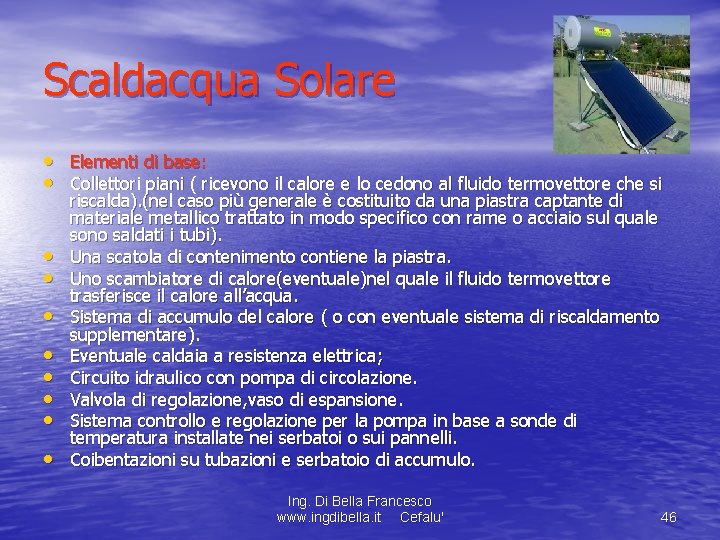 Scaldacqua Solare

• Elementi di base:
• Collettori piani ( ricevono il calore e lo cedono al fluido termovettore che si riscalda).(nel caso più generale è costituito da una piastra captante di materiale metallico trattato in modo specifico con rame o acciaio sul quale sono saldati i tubi).
• Una scatola di contenimento contiene la piastra.
• Uno scambiatore di calore(eventuale)nel quale il fluido termovettore trasferisce il calore all'acqua.
• Sistema di accumulo del calore ( o con eventuale sistema di riscaldamento supplementare).
• Eventuale caldaia a resistenza elettrica;
• Circuito idraulico con pompa di circolazione.
• Valvola di regolazione,vaso di espansione.
• Sistema controllo e regolazione per la pompa in base a sonde di temperatura installate nei serbatoi o sui pannelli.
• Coibentazioni su tubazioni e serbatoio di accumulo.

Ing. Di Bella Francesco
www.ingdibella.it Cefalu'

46